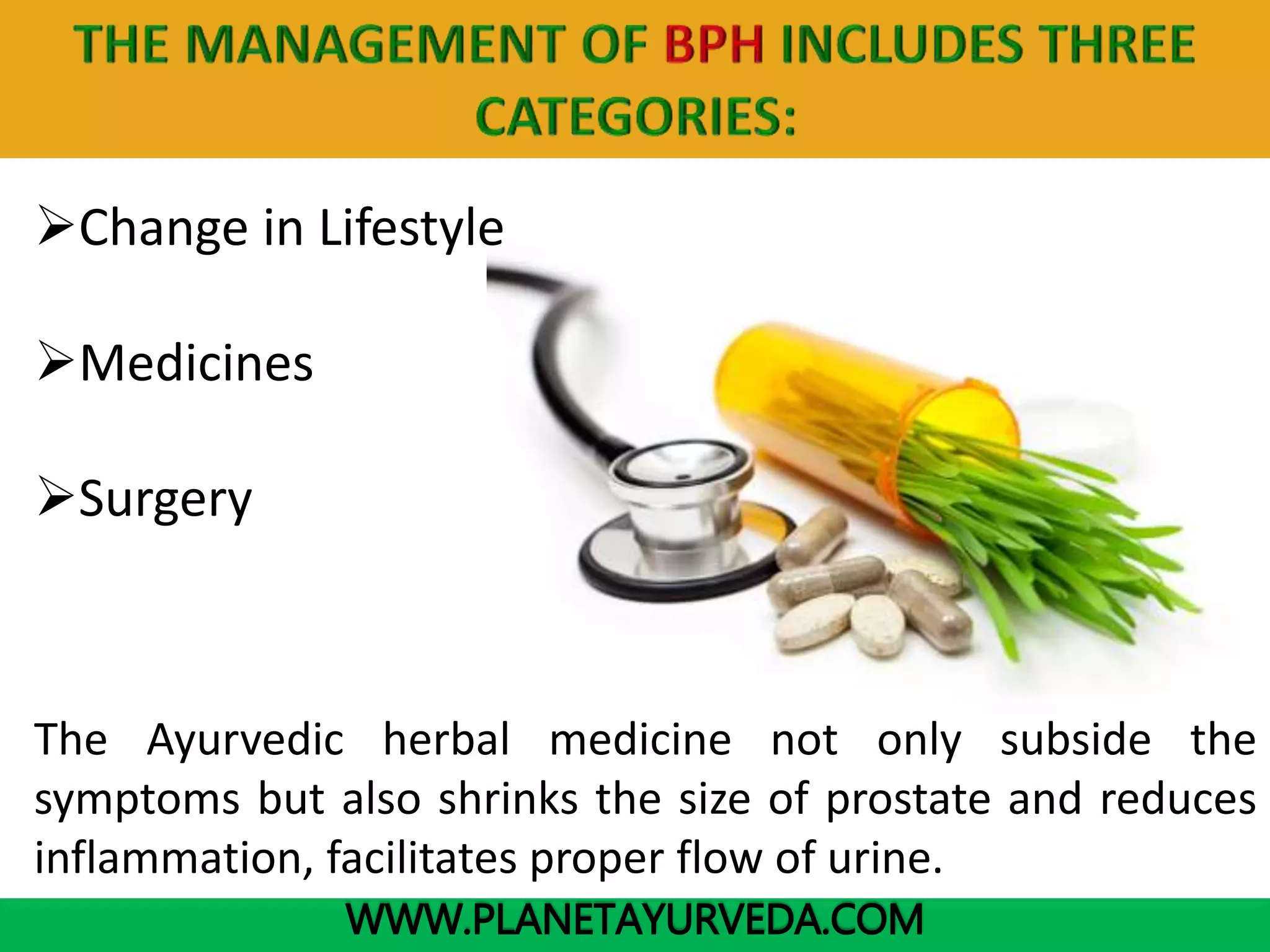 THE MANAGEMENT OF BPH INCLUDES THREE CATEGORIES:

➢Change in Lifestyle

➢Medicines

➢Surgery

The Ayurvedic herbal medicine not only subside the symptoms but also shrinks the size of prostate and reduces inflammation, facilitates proper flow of urine.

WWW.PLANETAYURVEDA.COM